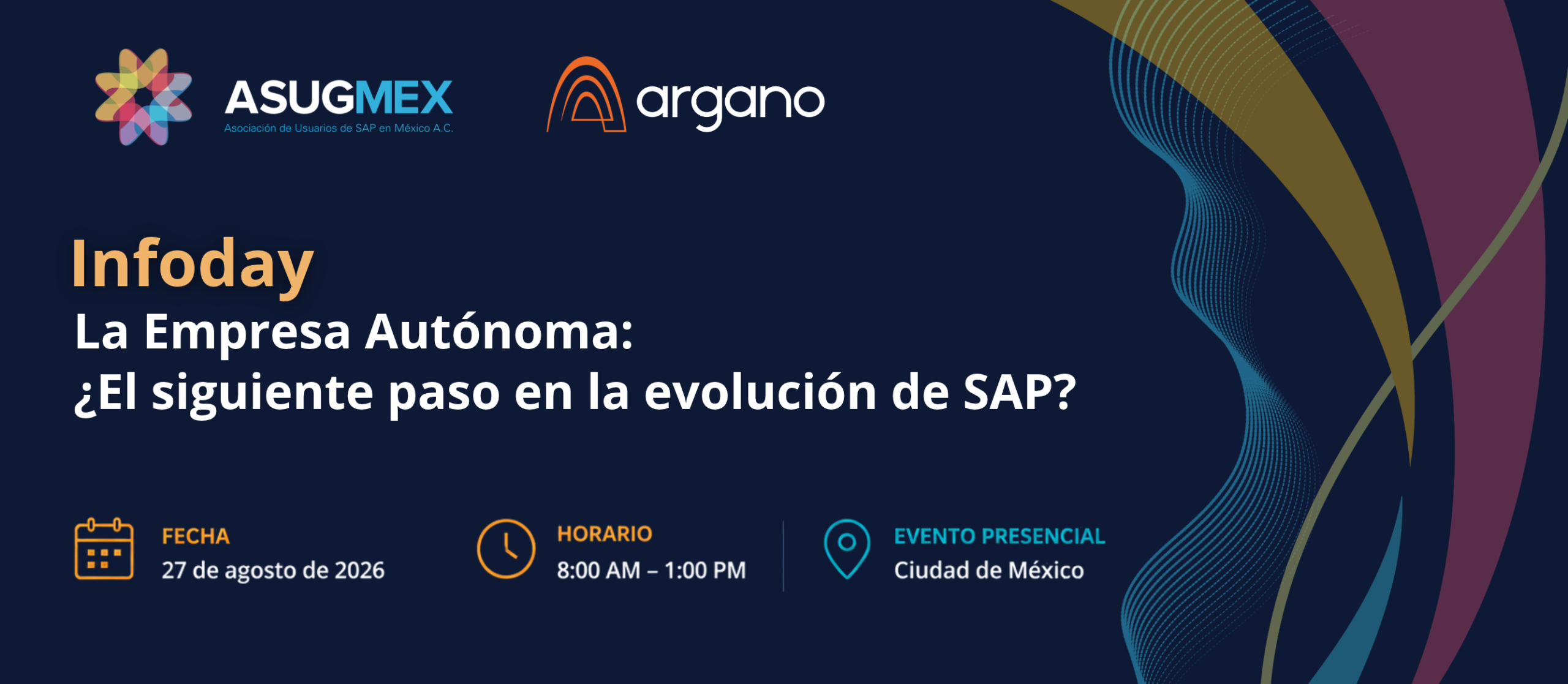 ASUGMEX
Asociación de Usuarios de SAP en México A.C.

argano

Infoday
La Empresa Autónoma:
¿El siguiente paso en la evolución de SAP?

FECHA
27 de agosto de 2026

HORARIO
8:00 AM – 1:00 PM

EVENTO PRESENCIAL
Ciudad de México